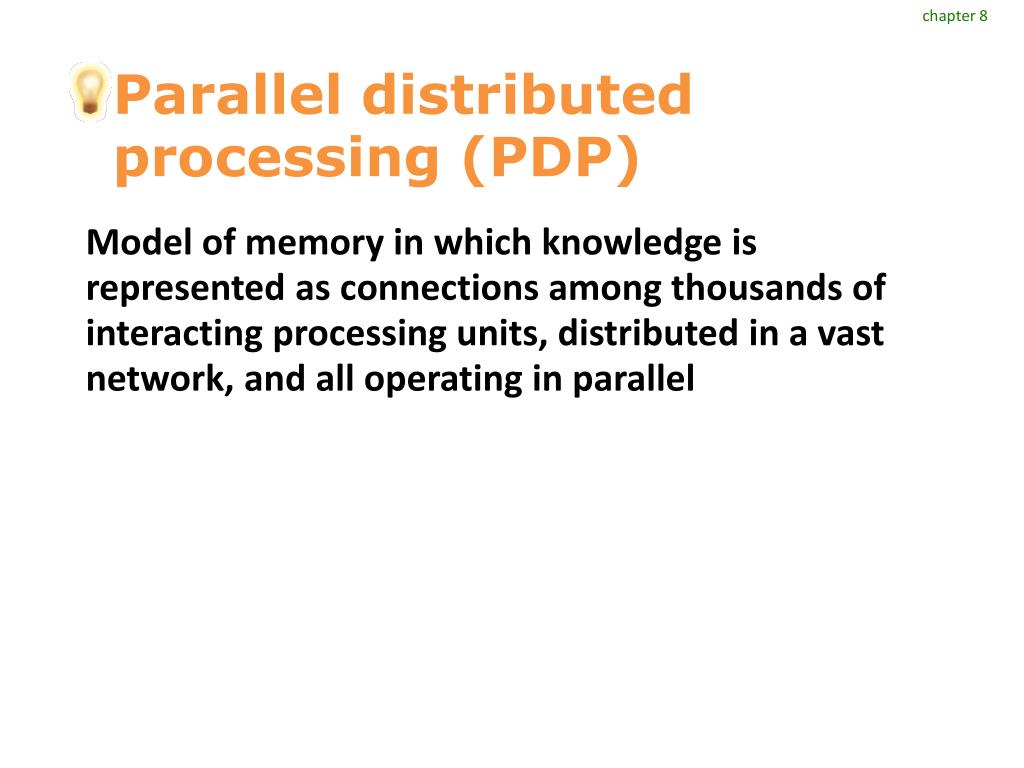 chapter 8

Parallel distributed processing (PDP)

Model of memory in which knowledge is represented as connections among thousands of interacting processing units, distributed in a vast network, and all operating in parallel